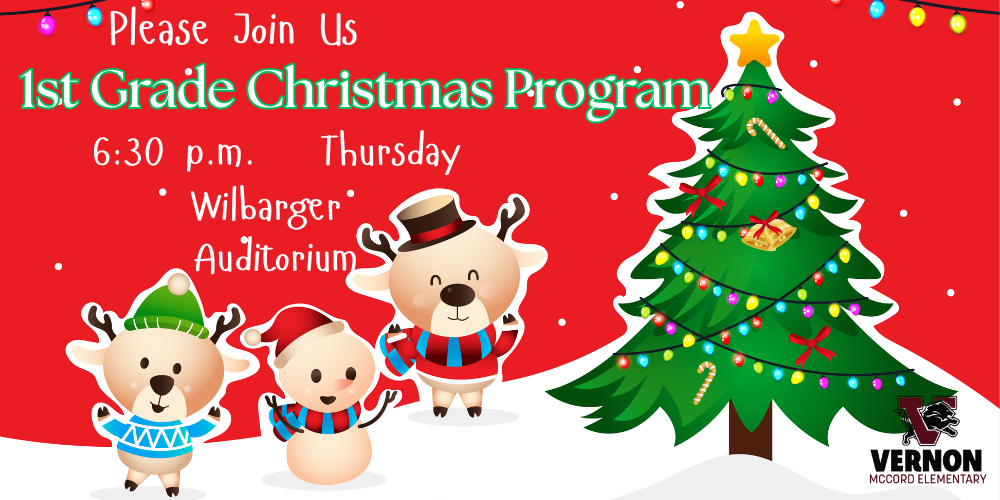 Please Join Us

1st Grade Christmas Program

6:30 p.m. Thursday

Wilbarger Auditorium

V

VERNON
MCCORD ELEMENTARY